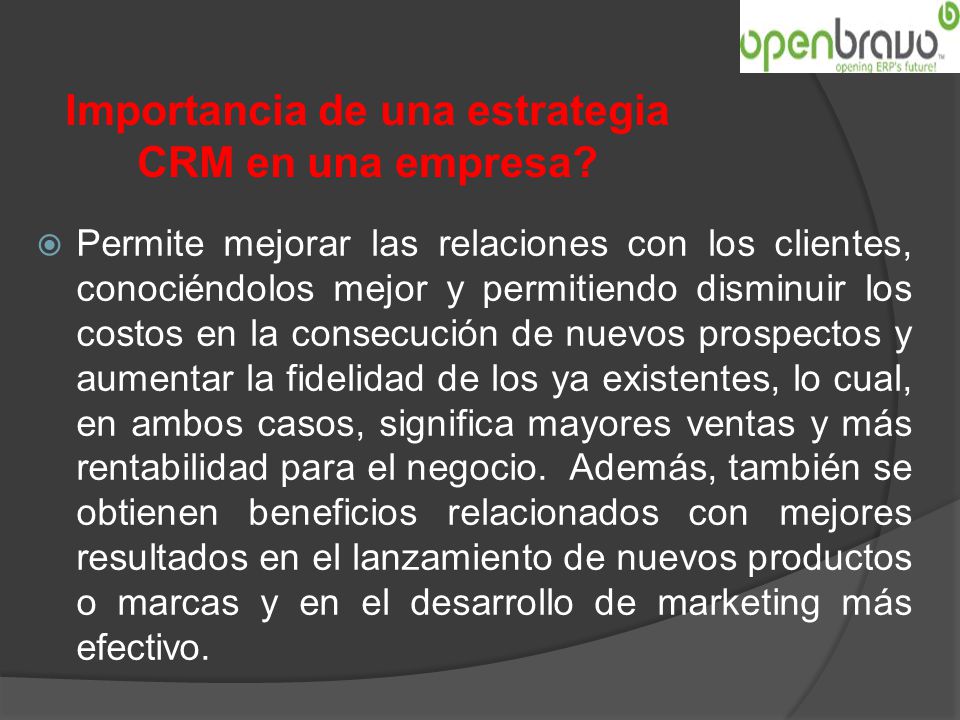 openbravo
opening ERP's future!

Importancia de una estrategia CRM en una empresa?

Permite mejorar las relaciones con los clientes, conociéndolos mejor y permitiendo disminuir los costos en la consecución de nuevos prospectos y aumentar la fidelidad de los ya existentes, lo cual, en ambos casos, significa mayores ventas y más rentabilidad para el negocio. Además, también se obtienen beneficios relacionados con mejores resultados en el lanzamiento de nuevos productos o marcas y en el desarrollo de marketing más efectivo.